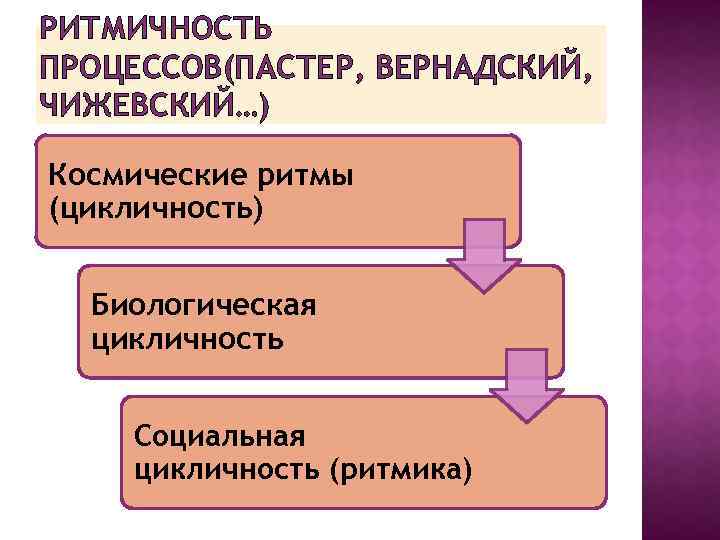 РИТМИЧНОСТЬ ПРОЦЕССОВ(ПАСТЕР, ВЕРНАДСКИЙ, ЧИЖЕВСКИЙ…)

Космические ритмы (цикличность)

Биологическая цикличность

Социальная цикличность (ритмика)